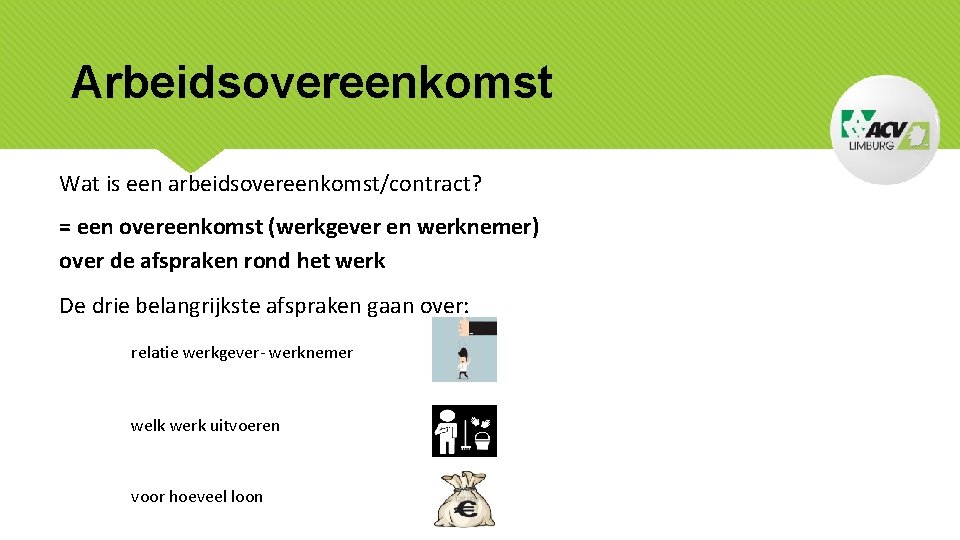 Arbeidsovereenkomst

ACV LIMBURG

Wat is een arbeidsovereenkomst/contract?

= een overeenkomst (werkgever en werknemer) over de afspraken rond het werk

De drie belangrijkste afspraken gaan over:

relatie werkgever- werknemer

welk werk uitvoeren

voor hoeveel loon

€